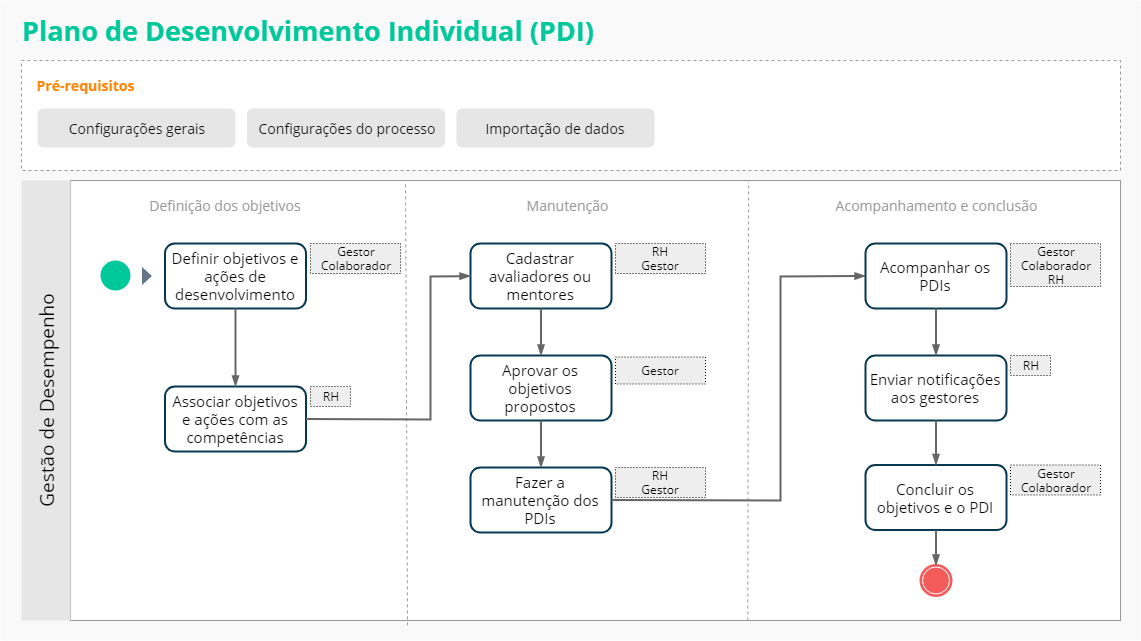 Plano de Desenvolvimento Individual (PDI)

Pré-requisitos

Configurações gerais

Configurações do processo

Importação de dados

Gestão de Desempenho

Definição dos objetivos

Definir objetivos e ações de desenvolvimento

Gestor
Colaborador

Associar objetivos e ações com as competências

RH

Manutenção

Cadastrar avaliadores ou mentores

RH
Gestor

Aprovar os objetivos propostos

Gestor

Fazer a manutenção dos PDIs

RH
Gestor

Acompanhamento e conclusão

Acompanhar os PDIs

Gestor
Colaborador
RH

Enviar notificações aos gestores

RH

Concluir os objetivos e o PDI

Gestor
Colaborador